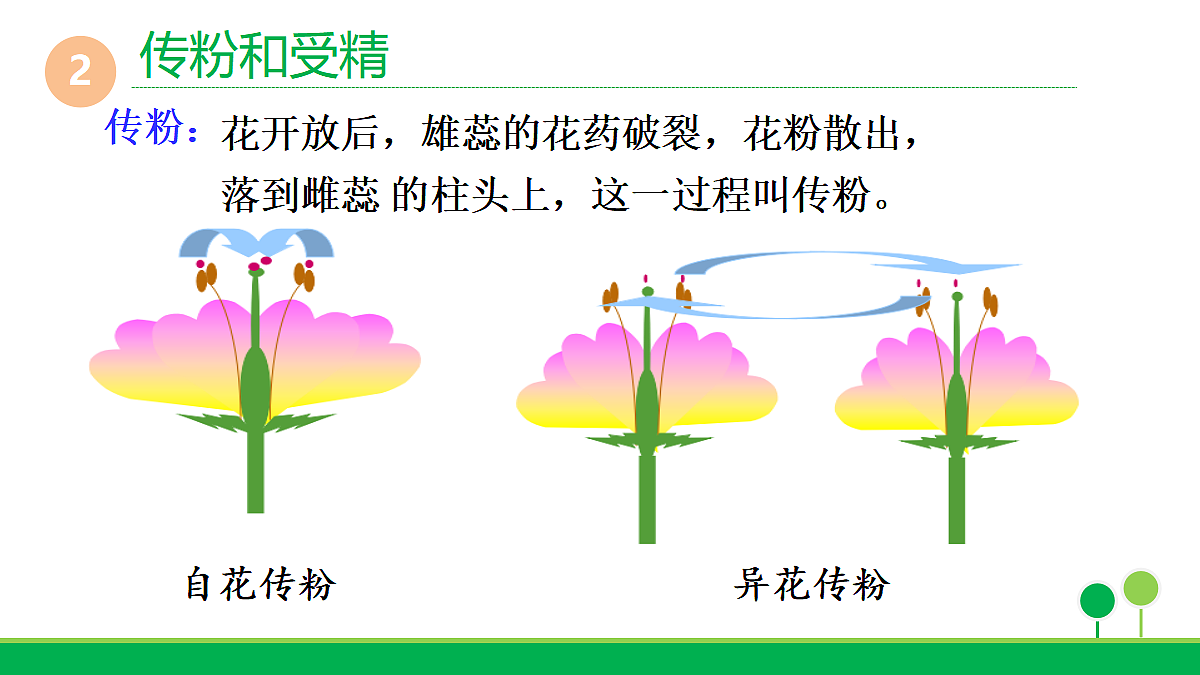 2 传粉和受精

传粉：花开放后，雄蕊的花药破裂，花粉散出，落到雌蕊 的柱头上，这一过程叫传粉。

自花传粉

异花传粉